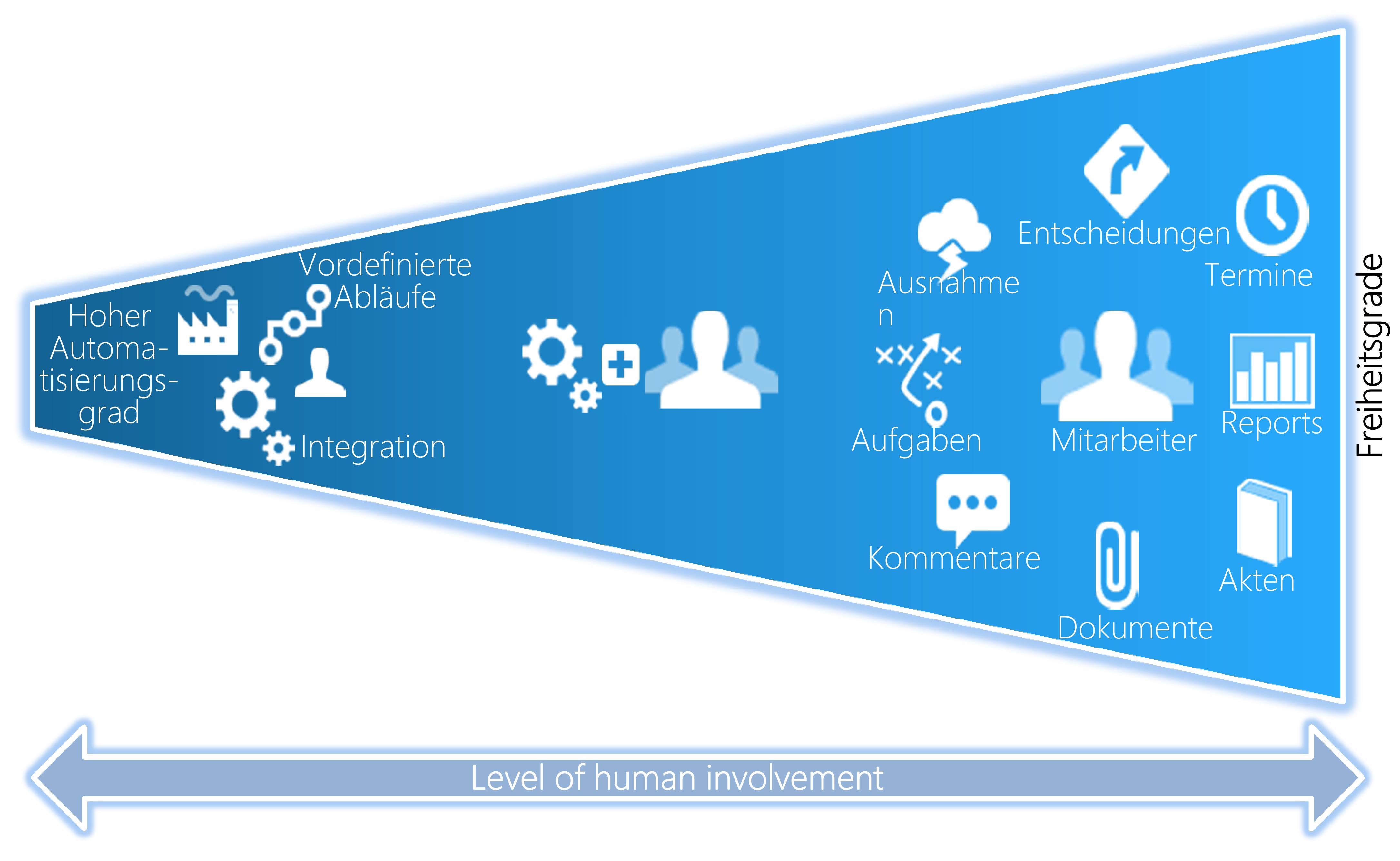 Hoher Automatisierungsgrad

Vordefinierte Abläufe

Integration

Ausnahmen

Entscheidungen

Termine

Aufgaben

Mitarbeiter

Reports

Kommentare

Dokumente

Akten

Freiheitsgrade

Level of human involvement